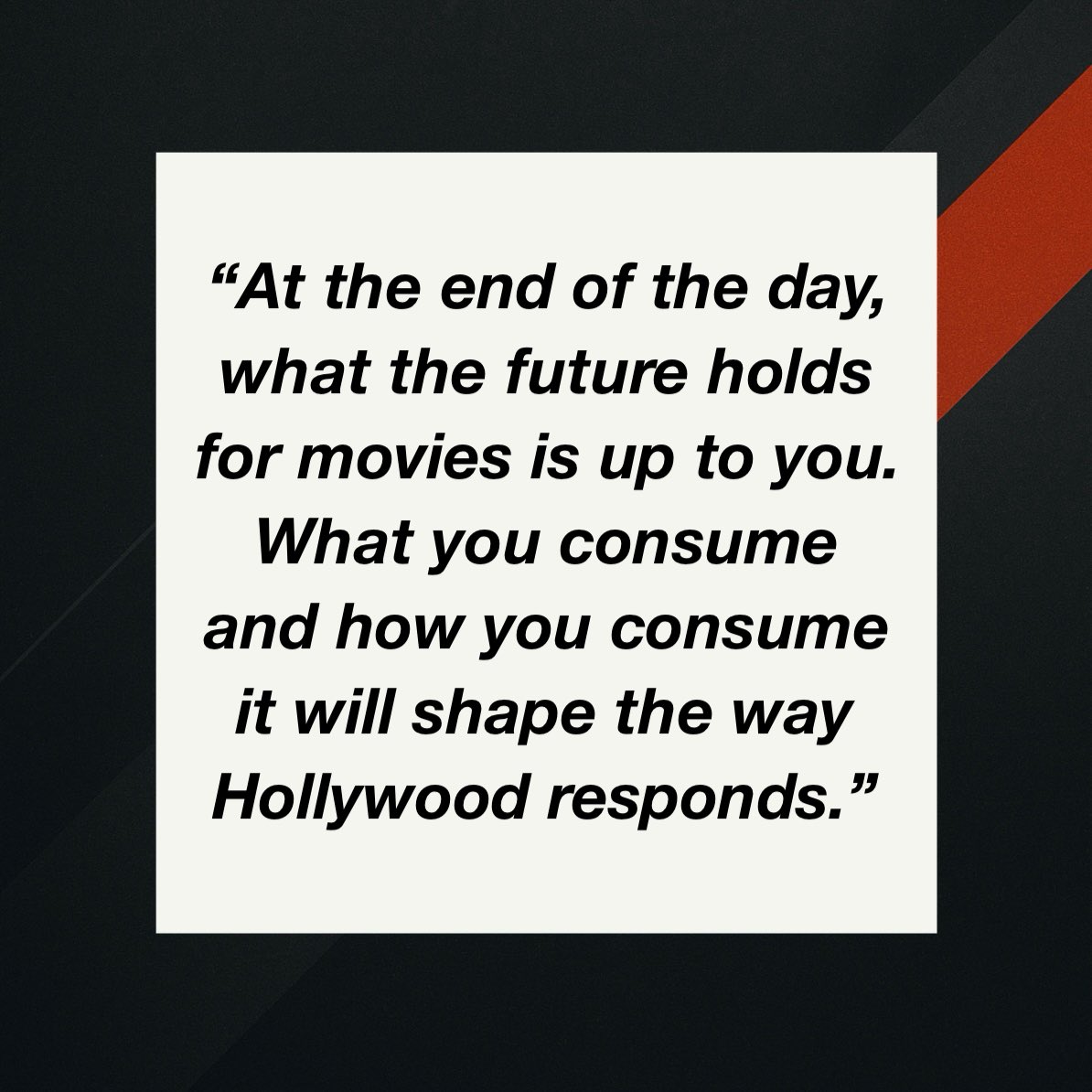 “At the end of the day, what the future holds for movies is up to you. What you consume and how you consume it will shape the way Hollywood responds.”